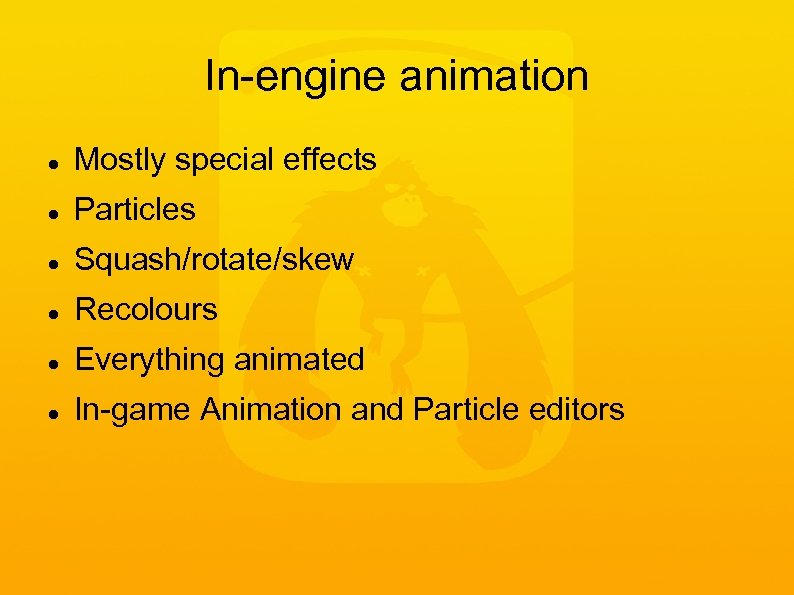 In-engine animation

- Mostly special effects
- Particles
- Squash/rotate/skew
- Recolours
- Everything animated
- In-game Animation and Particle editors